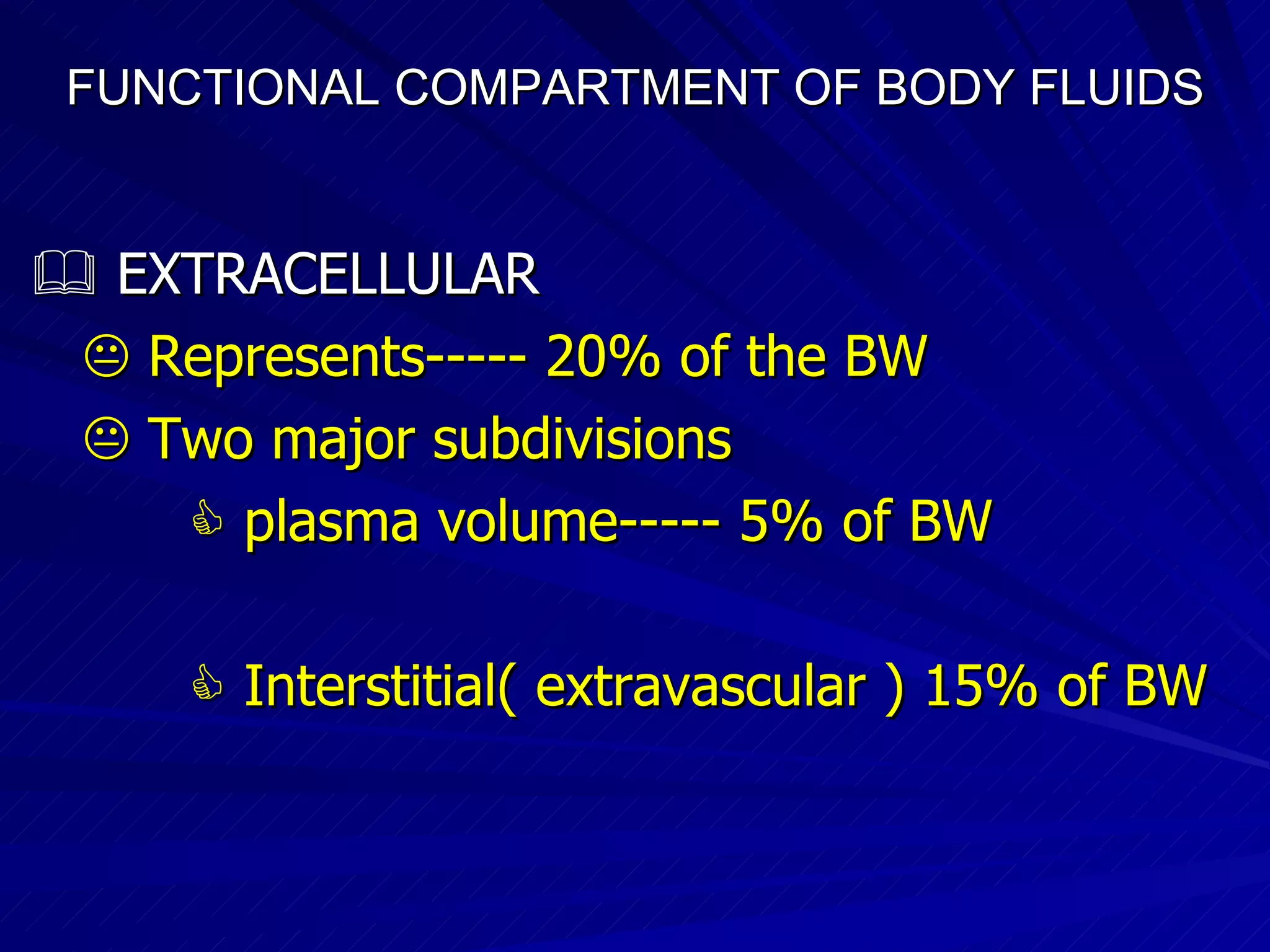 FUNCTIONAL COMPARTMENT OF BODY FLUIDS

EXTRACELLULAR

Represents----- 20% of the BW

Two major subdivisions

plasma volume----- 5% of BW

Interstitial( extravascular ) 15% of BW